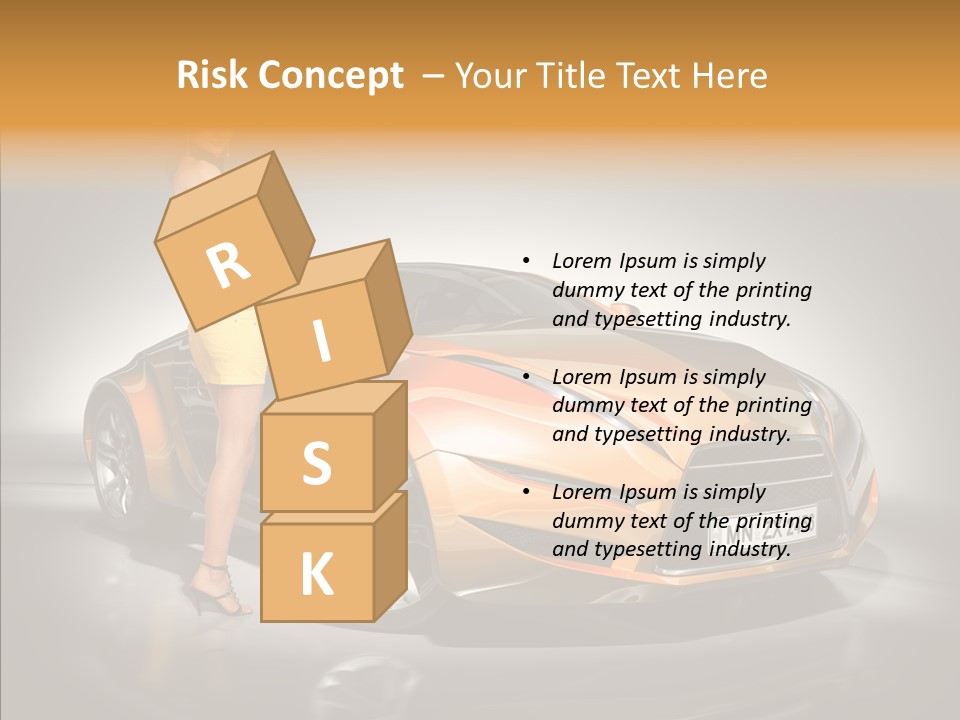 Risk Concept – Your Title Text Here

R
I
S
K

• Lorem Ipsum is simply dummy text of the printing and typesetting industry.

• Lorem Ipsum is simply dummy text of the printing and typesetting industry.

• Lorem Ipsum is simply dummy text of the printing and typesetting industry.